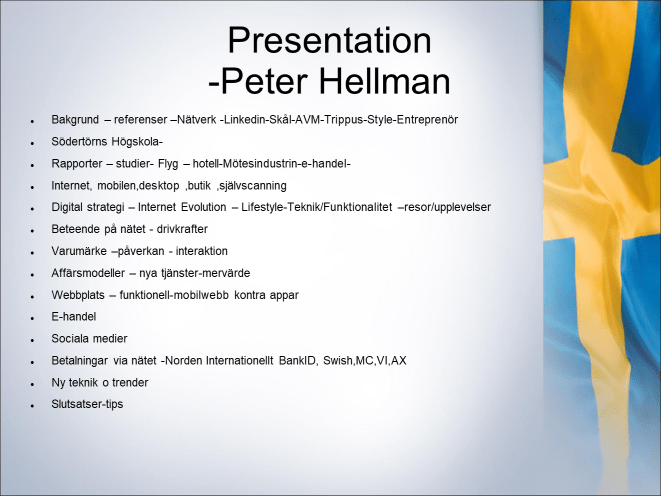 Presentation
-Peter Hellman

- Bakgrund – referenser –Nätverk -Linkedin-Skål-AVM-Trippus-Style-Entreprenör
- Södertörns Högskola-
- Rapporter – studier- Flyg – hotell-Mötesindustrin-e-handel-
- Internet, mobilen,desktop ,butik ,självscanning
- Digital strategi – Internet Evolution – Lifestyle-Teknik/Funktionalitet –resor/upplevelser
- Beteende på nätet - drivkrafter
- Varumärke –påverkan - interaktion
- Affärsmodeller – nya tjänster-mervärde
- Webbplats – funktionell-mobilwebb kontra appar
- E-handel
- Sociala medier
- Betalningar via nätet -Norden Internationellt BankID, Swish,MC,VI,AX
- Ny teknik o trender
- Slutsatser-tips